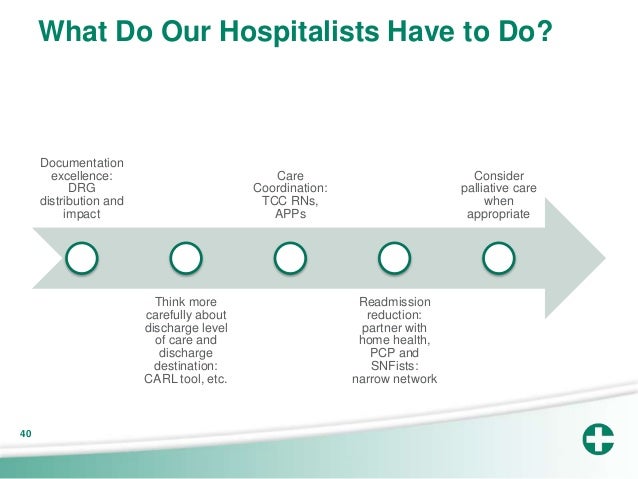 What Do Our Hospitalists Have to Do?

Documentation excellence: DRG distribution and impact

Think more carefully about discharge level of care and discharge destination: CARL tool, etc.

Care Coordination: TCC RNs, APPs

Readmission reduction: partner with home health, PCP and SNFists: narrow network

Consider palliative care when appropriate

40